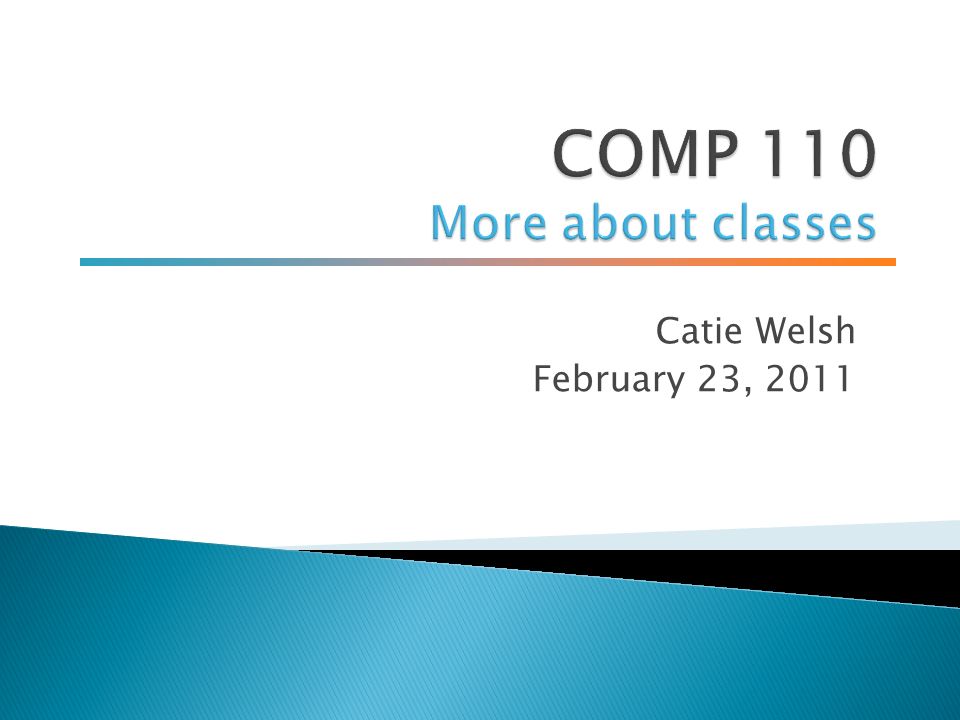 COMP 110
More about classes

Catie Welsh
February 23, 2011